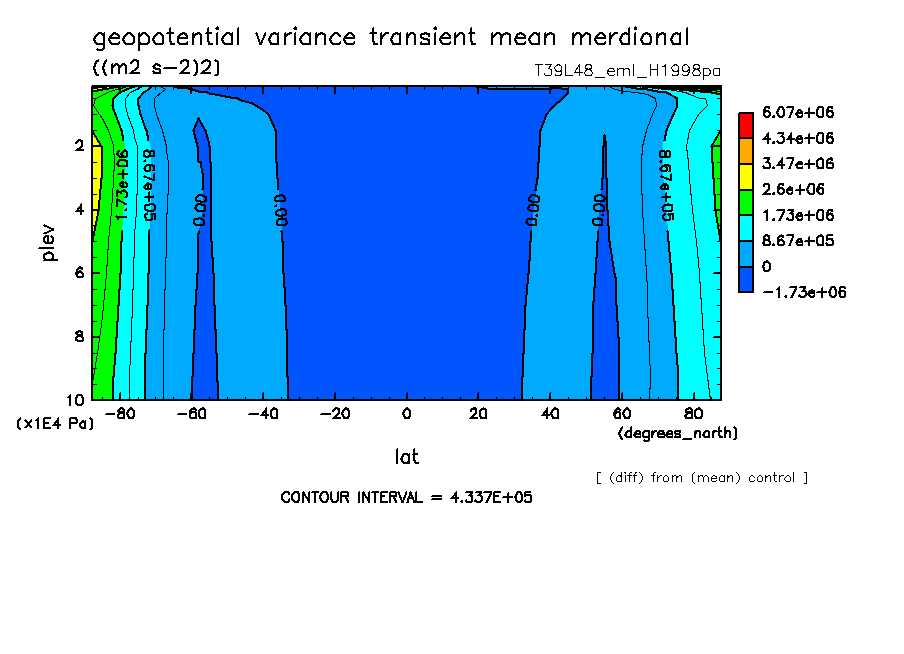 geopotential variance transient mean merdional
((m2 s-2)2)
T39L48_eml_H1998pa

6.07e+06
4.34e+06
3.47e+06
2.6e+06
1.73e+06
8.67e+05
0
-1.73e+06

plev
2
4
6
8
10
(x1E4 Pa)

1.73e+06
8.67e+05
0.00
0.00
0.00
0.00
8.67e+05

-80
-60
-40
-20
0
20
40
60
80
(degrees_north)

lat

[ (diff) from (mean) control ]

CONTOUR INTERVAL = 4.337E+05